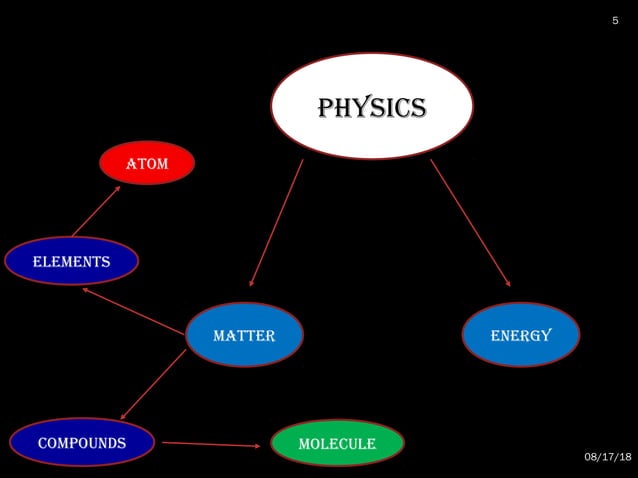 5

PHYSICS

ATOM

ELEMENTS

MATTER

ENERGY

COMPOUNDS

MOLECULE

08/17/18